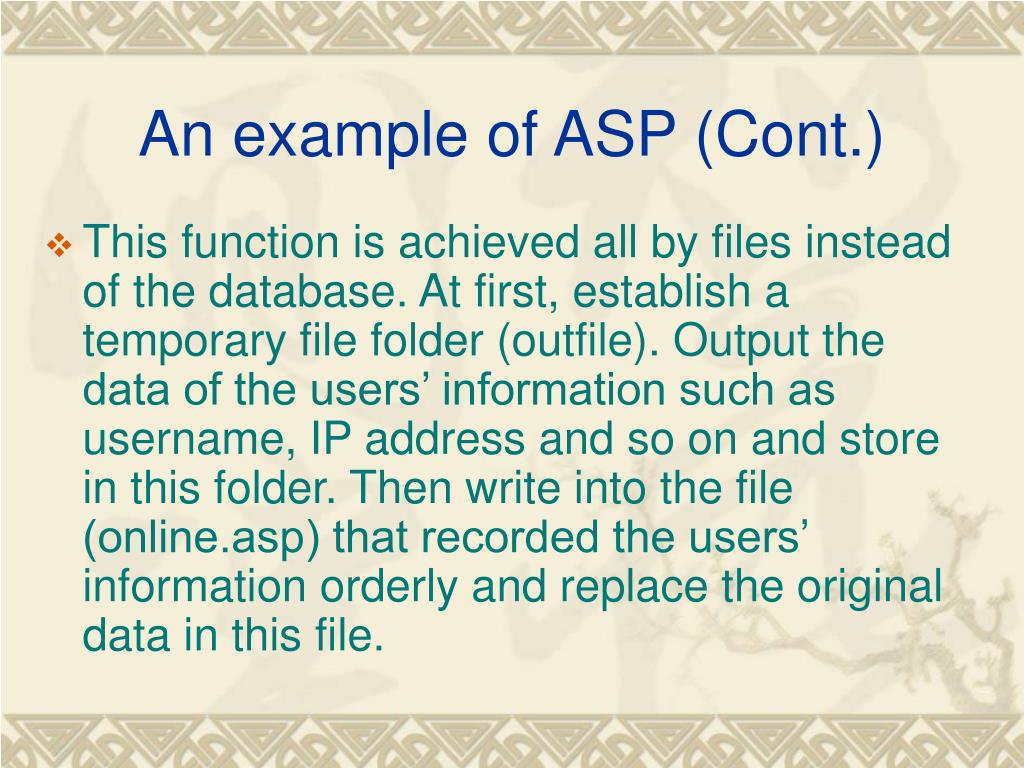 An example of ASP (Cont.)

❖ This function is achieved all by files instead of the database. At first, establish a temporary file folder (outfile). Output the data of the users’ information such as username, IP address and so on and store in this folder. Then write into the file (online.asp) that recorded the users’ information orderly and replace the original data in this file.